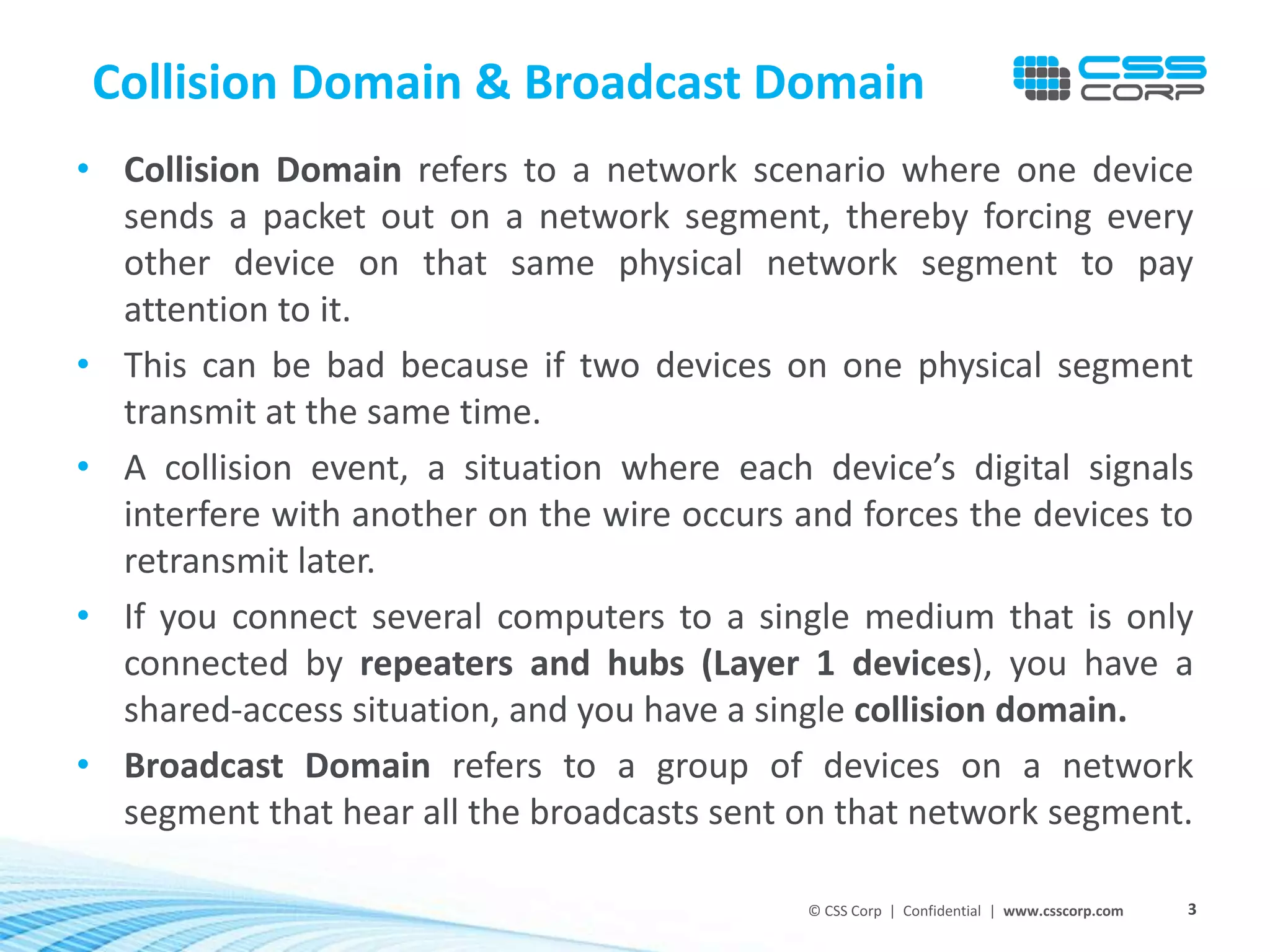 Collision Domain & Broadcast Domain

CSS CORP

• Collision Domain refers to a network scenario where one device sends a packet out on a network segment, thereby forcing every other device on that same physical network segment to pay attention to it.
• This can be bad because if two devices on one physical segment transmit at the same time.
• A collision event, a situation where each device's digital signals interfere with another on the wire occurs and forces the devices to retransmit later.
• If you connect several computers to a single medium that is only connected by repeaters and hubs (Layer 1 devices), you have a shared-access situation, and you have a single collision domain.
• Broadcast Domain refers to a group of devices on a network segment that hear all the broadcasts sent on that network segment.

© CSS Corp | Confidential | www.csscorp.com 3